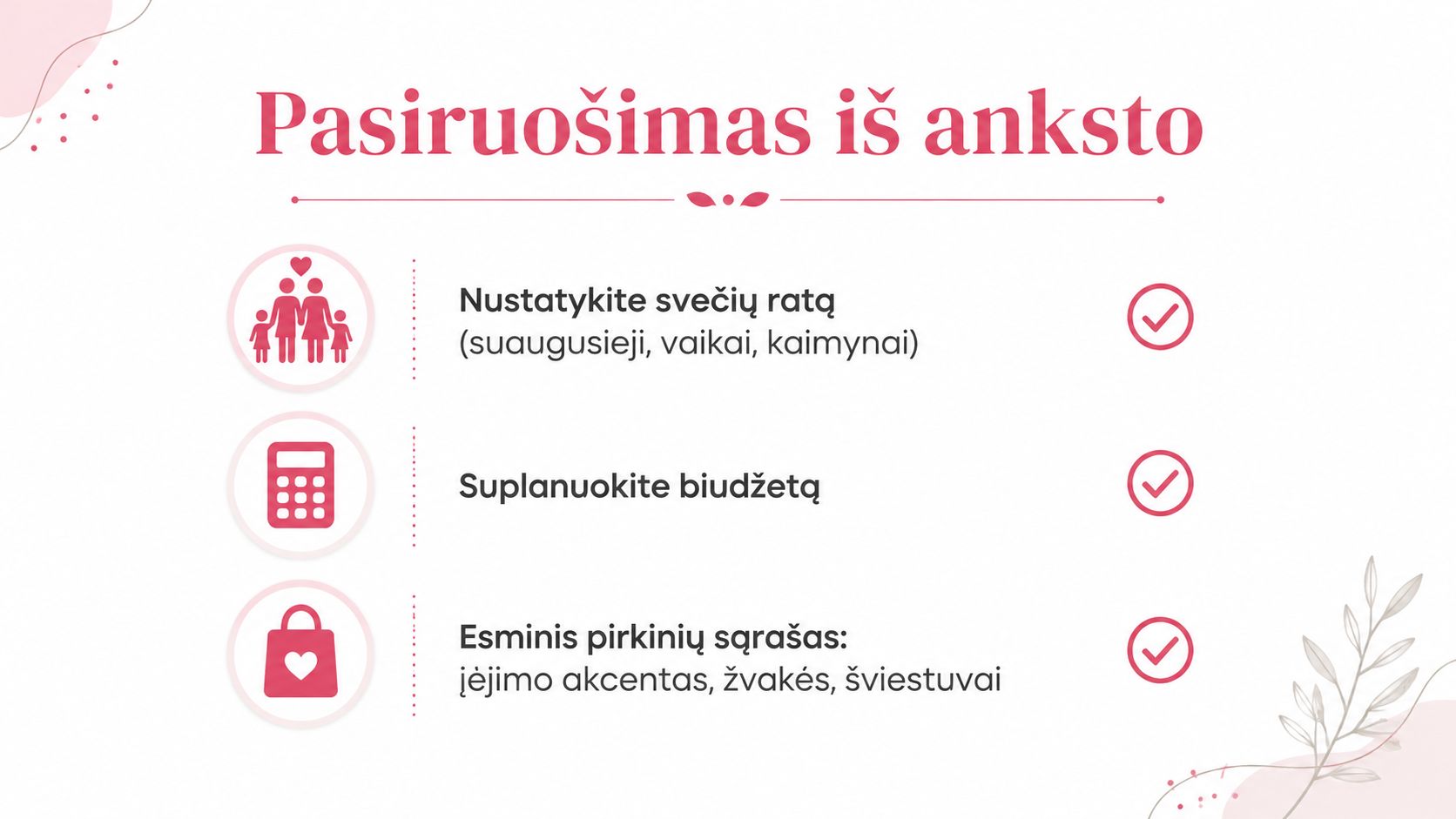 Pasiruošimas iš anksto

Nustatykite svečių ratą
(suaugusieji, vaikai, kaimynai)

Suplanuokite biudžetą

Esminis pirkinių sąrašas:
įėjimo akcentas, žvakės, šviestuvai